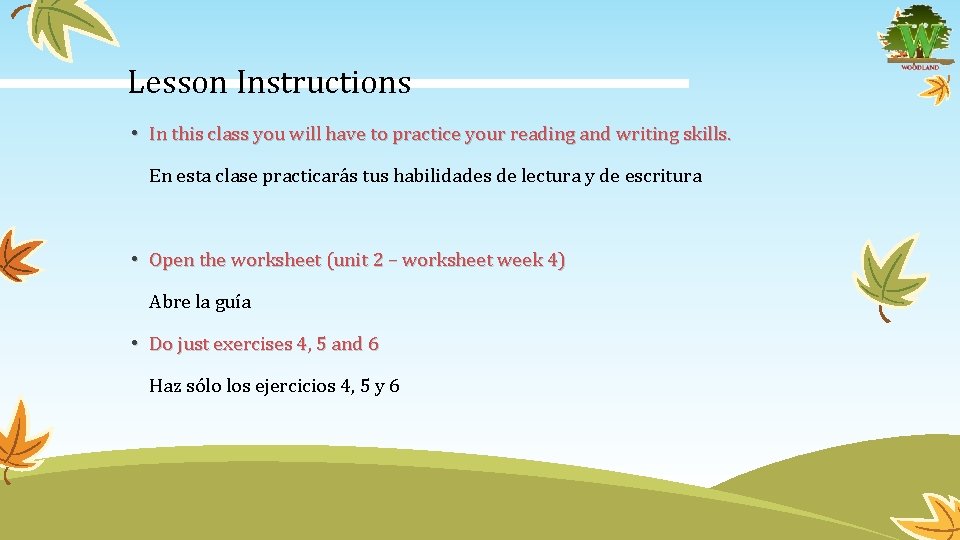 W
WOODLAND

Lesson Instructions

• In this class you will have to practice your reading and writing skills.

En esta clase practicarás tus habilidades de lectura y de escritura

• Open the worksheet (unit 2 – worksheet week 4)

Abre la guía

• Do just exercises 4, 5 and 6

Haz sólo los ejercicios 4, 5 y 6